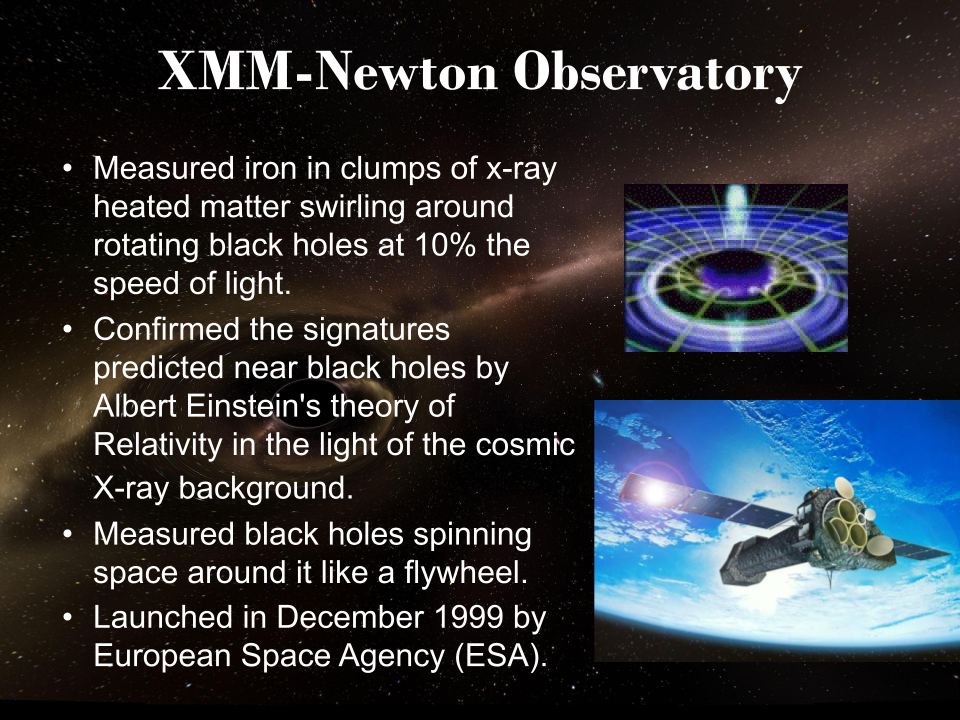 XMM-Newton Observatory

• Measured iron in clumps of x-ray heated matter swirling around rotating black holes at 10% the speed of light.
• Confirmed the signatures predicted near black holes by Albert Einstein's theory of Relativity in the light of the cosmic X-ray background.
• Measured black holes spinning space around it like a flywheel.
• Launched in December 1999 by European Space Agency (ESA).